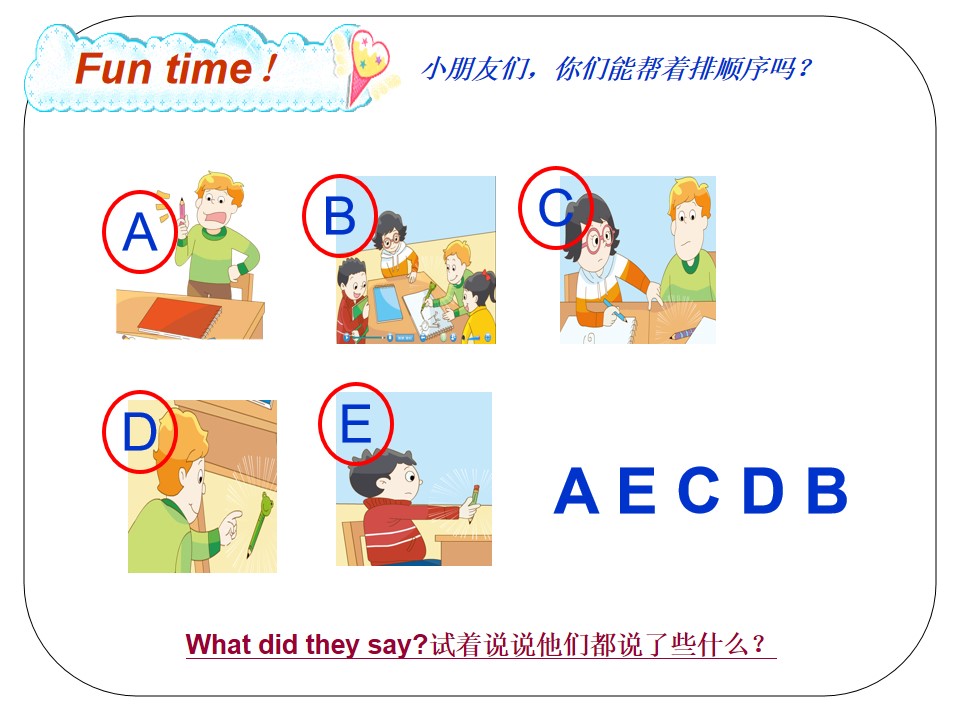 Fun time !

小朋友们，你们能帮着排顺序吗？

A

B

C

D

E

A E C D B

What did they say?试着说说他们都说了些什么？